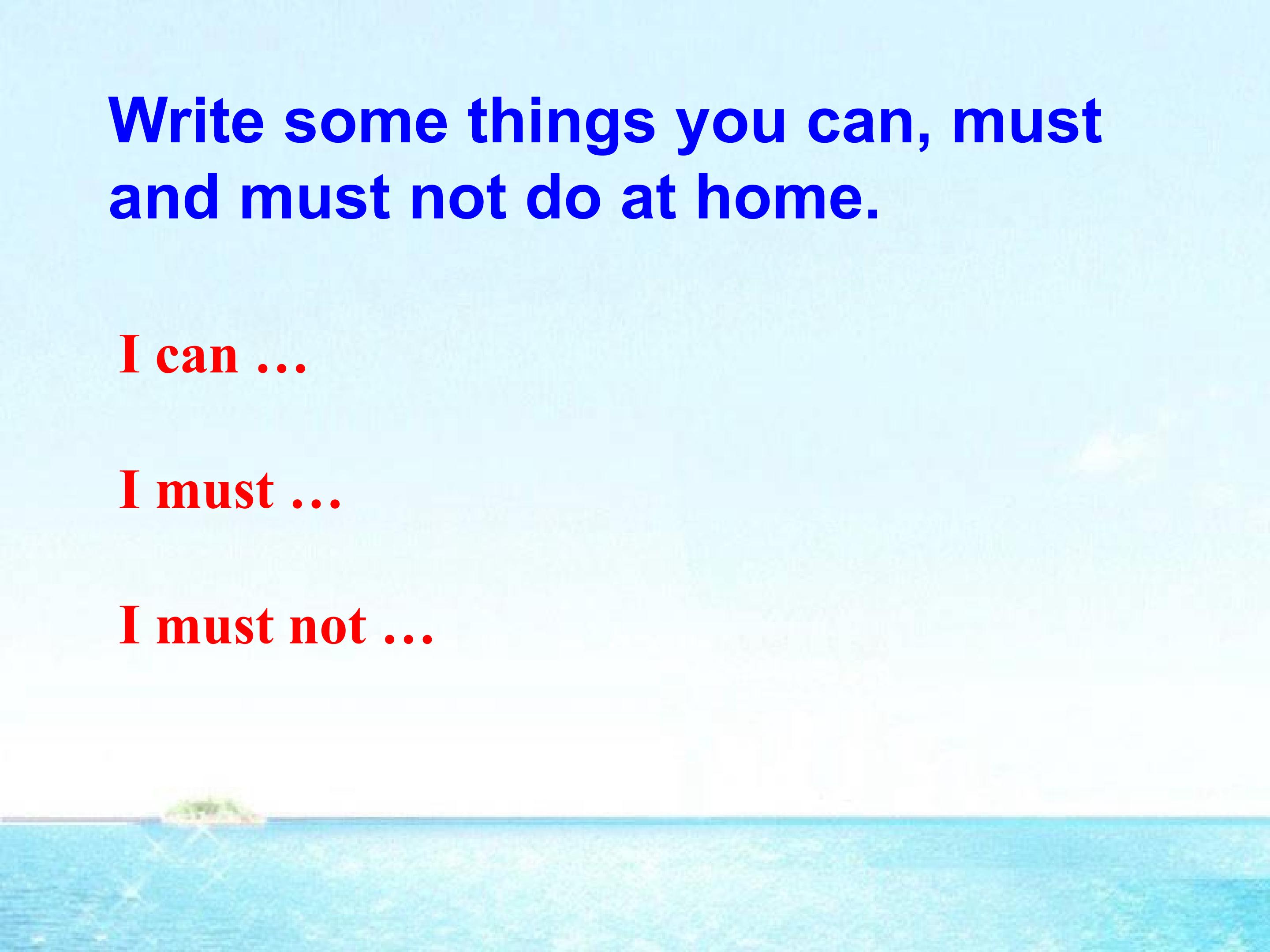 Write some things you can, must and must not do at home.

I can …

I must …

I must not …